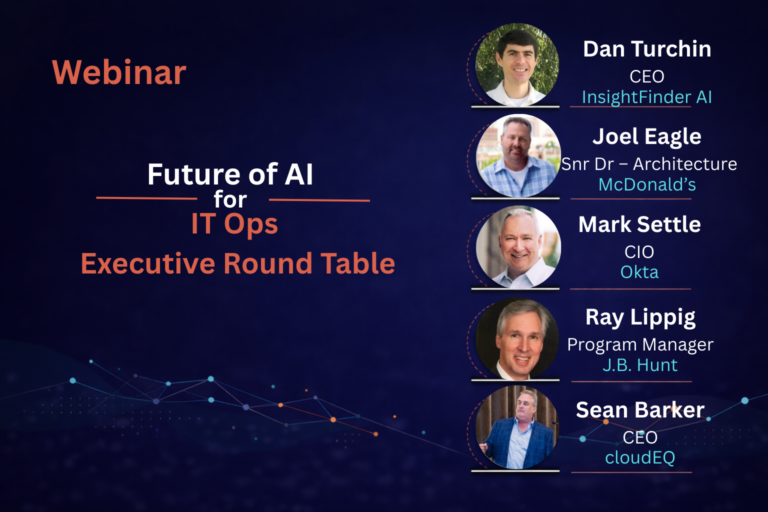 Webinar

Future of AI
for
IT Ops
Executive Round Table

Dan Turchin
CEO
InsightFinder AI

Joel Eagle
Snr Dr – Architecture
McDonald's

Mark Settle
CIO
Okta

Ray Lippig
Program Manager
J.B. Hunt

Sean Barker
CEO
cloudEQ